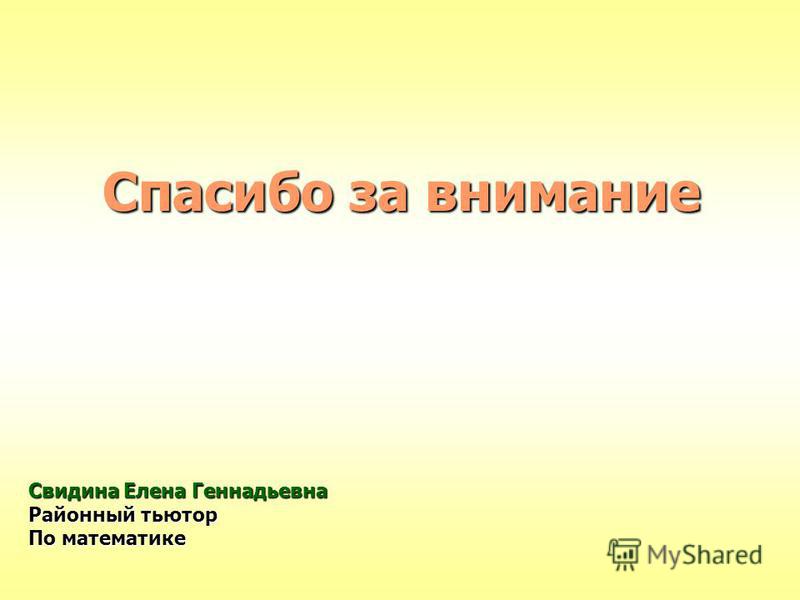 Спасибо за внимание

Свидина Елена Геннадьевна
Районный тьютор
По математике

MyShared